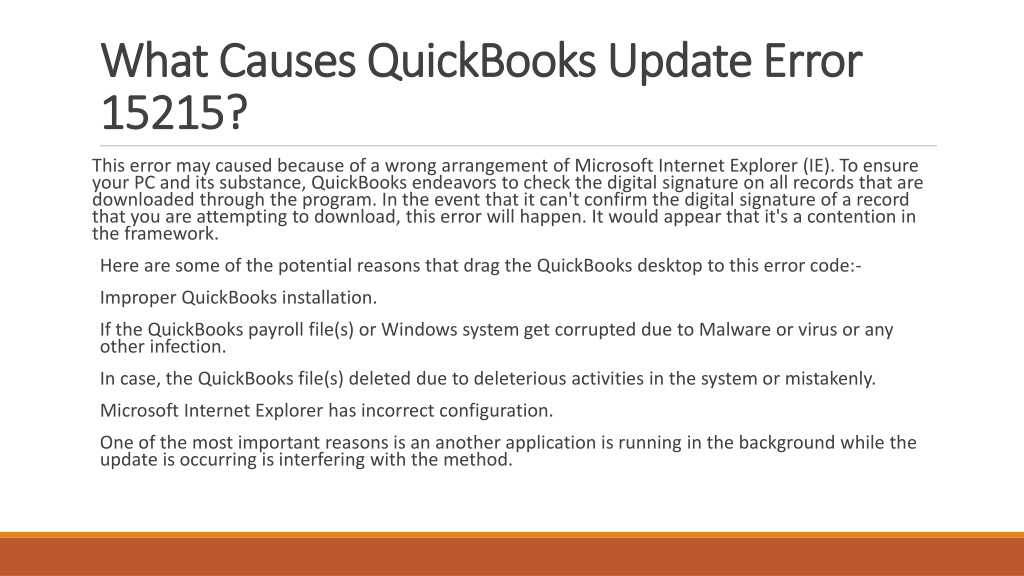 What Causes QuickBooks Update Error 15215?

This error may caused because of a wrong arrangement of Microsoft Internet Explorer (IE). To ensure your PC and its substance, QuickBooks endeavors to check the digital signature on all records that are downloaded through the program. In the event that it can't confirm the digital signature of a record that you are attempting to download, this error will happen. It would appear that it's a contention in the framework.

Here are some of the potential reasons that drag the QuickBooks desktop to this error code:-

Improper QuickBooks installation.

If the QuickBooks payroll file(s) or Windows system get corrupted due to Malware or virus or any other infection.

In case, the QuickBooks file(s) deleted due to deleterious activities in the system or mistakenly.

Microsoft Internet Explorer has incorrect configuration.

One of the most important reasons is an another application is running in the background while the update is occurring is interfering with the method.